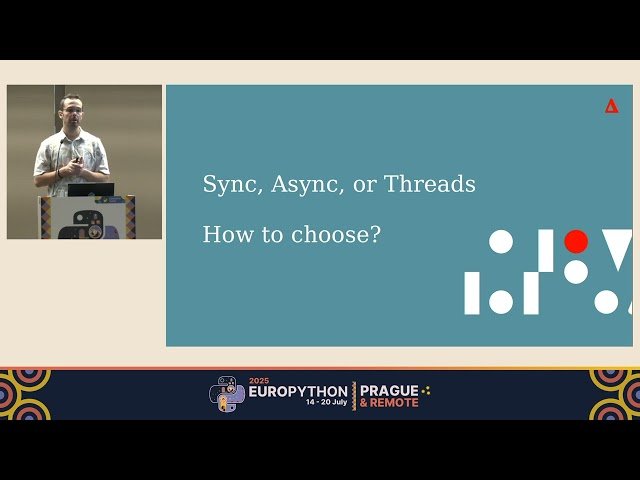 Sync, Async, or Threads

How to choose?

2025
EUROPYTHON
14 - 20 July
PRAGUE
& REMOTE